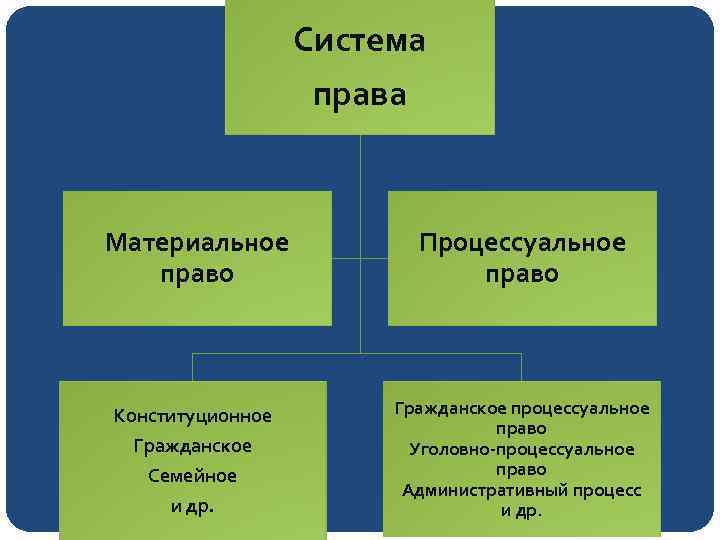 Система права

Материальное право

Процессуальное право

Конституционное
Гражданское
Семейное
и др.

Гражданское процессуальное право
Уголовно-процессуальное право
Административный процесс
и др.